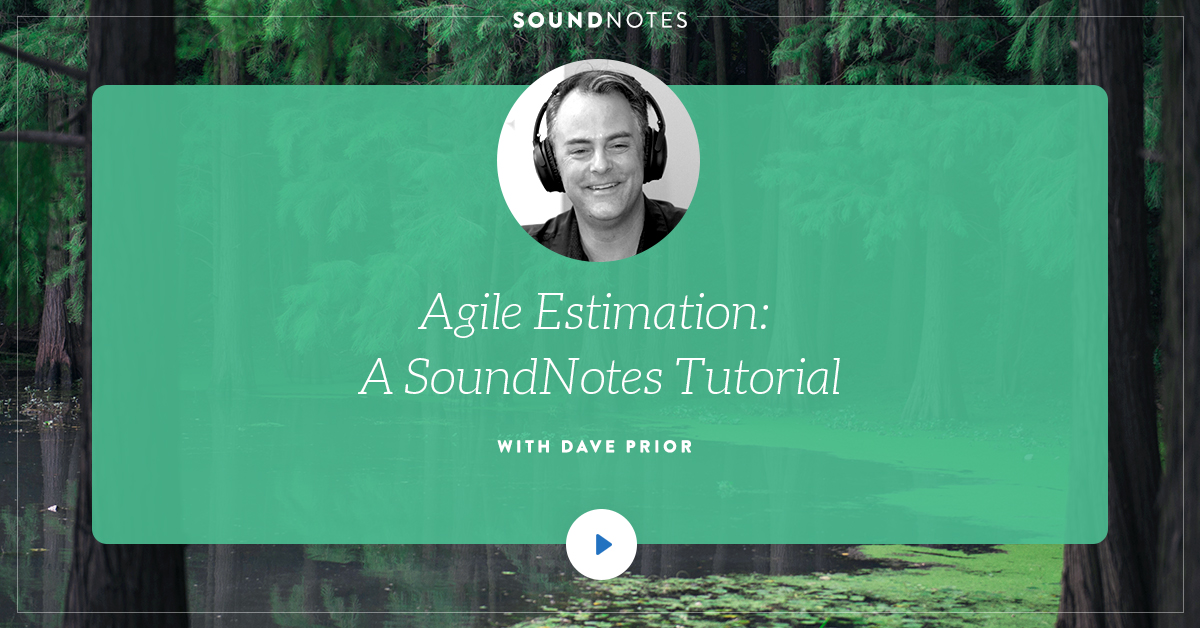 SOUNDNOTES

Agile Estimation:
A SoundNotes Tutorial

WITH DAVE PRIOR